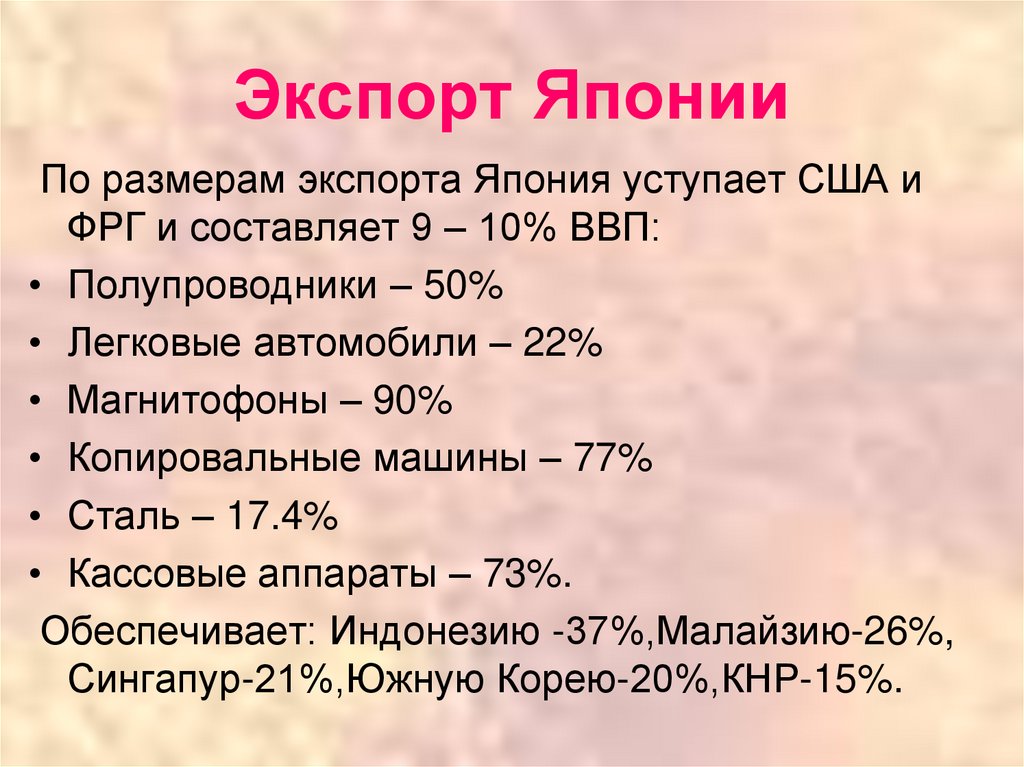 Экспорт Японии

По размерам экспорта Япония уступает США и ФРГ и составляет 9 – 10% ВВП:

• Полупроводники – 50%
• Легковые автомобили – 22%
• Магнитофоны – 90%
• Копировальные машины – 77%
• Сталь – 17.4%
• Кассовые аппараты – 73%.

Обеспечивает: Индонезию -37%,Малайзию-26%, Сингапур-21%,Южную Корею-20%,КНР-15%.